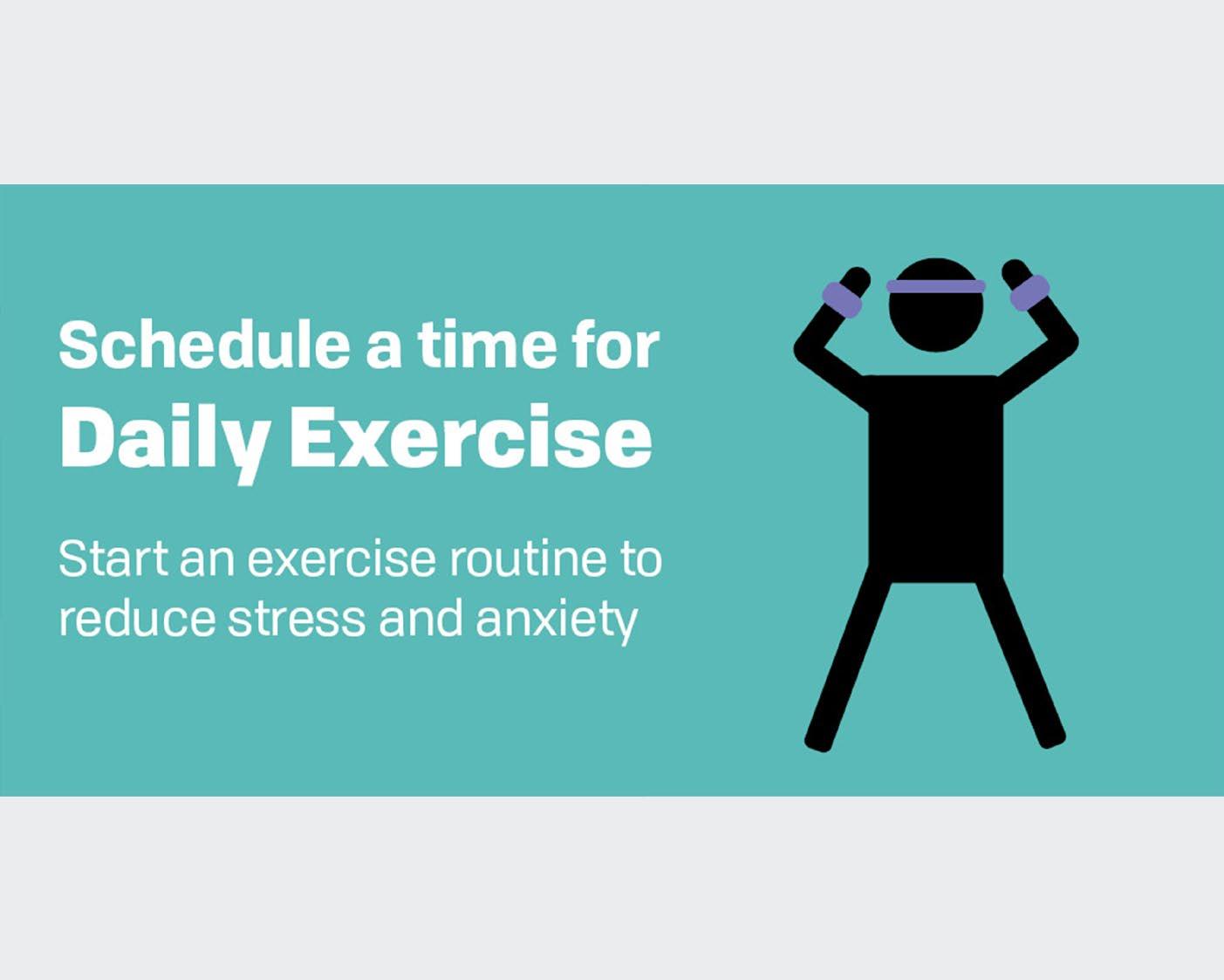 Schedule a time for
Daily Exercise

Start an exercise routine to reduce stress and anxiety